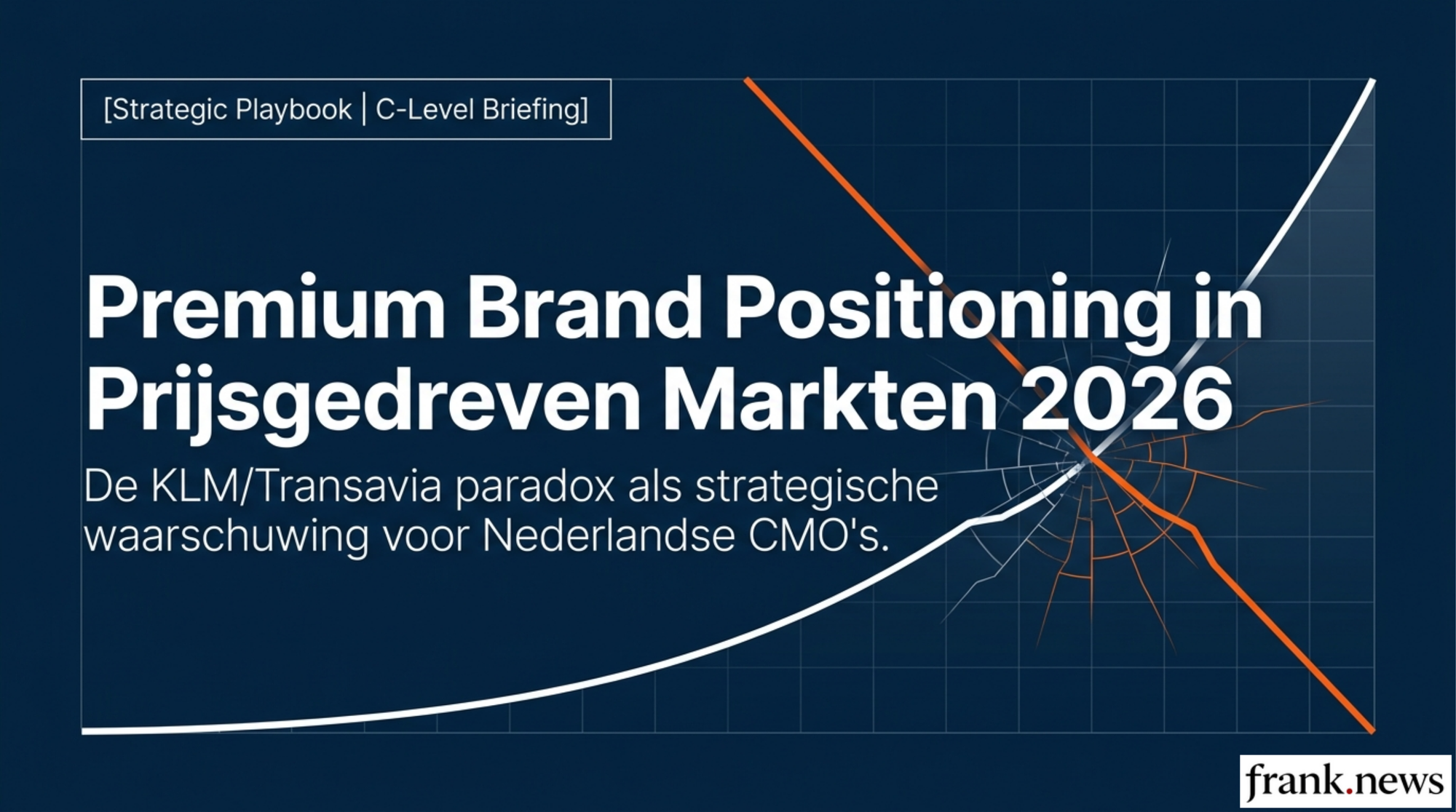 [Strategic Playbook | C-Level Briefing]

Premium Brand Positioning in Prijsgedreven Markten 2026

De KLM/Transavia paradox als strategische waarschuwing voor Nederlandse CMO's.

frank.news